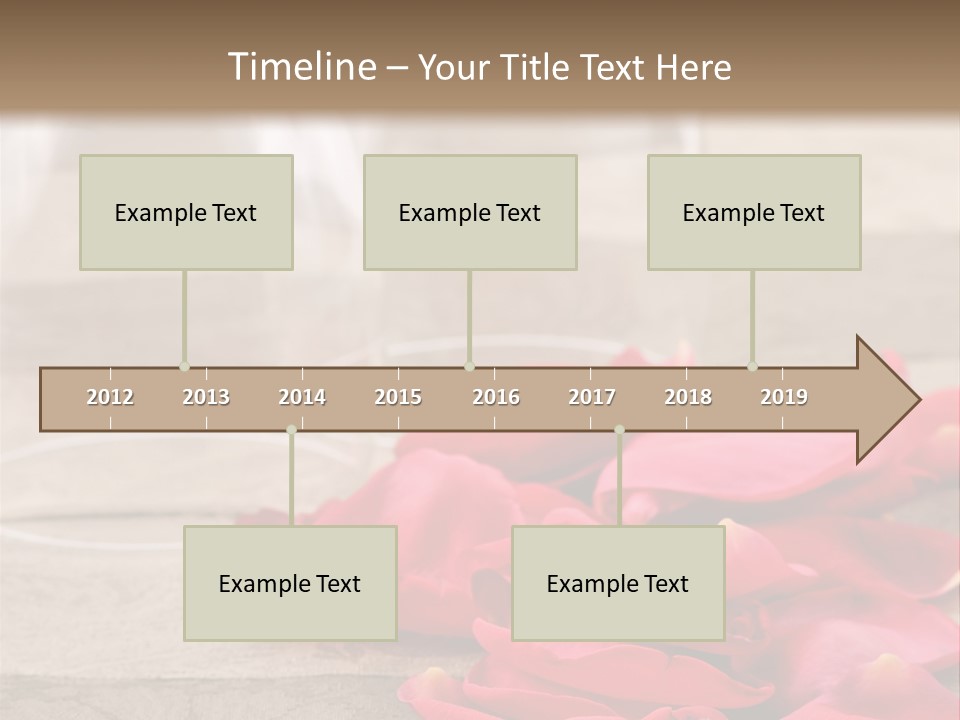 Timeline – Your Title Text Here

Example Text

Example Text

Example Text

2012 2013 2014 2015 2016 2017 2018 2019

Example Text

Example Text